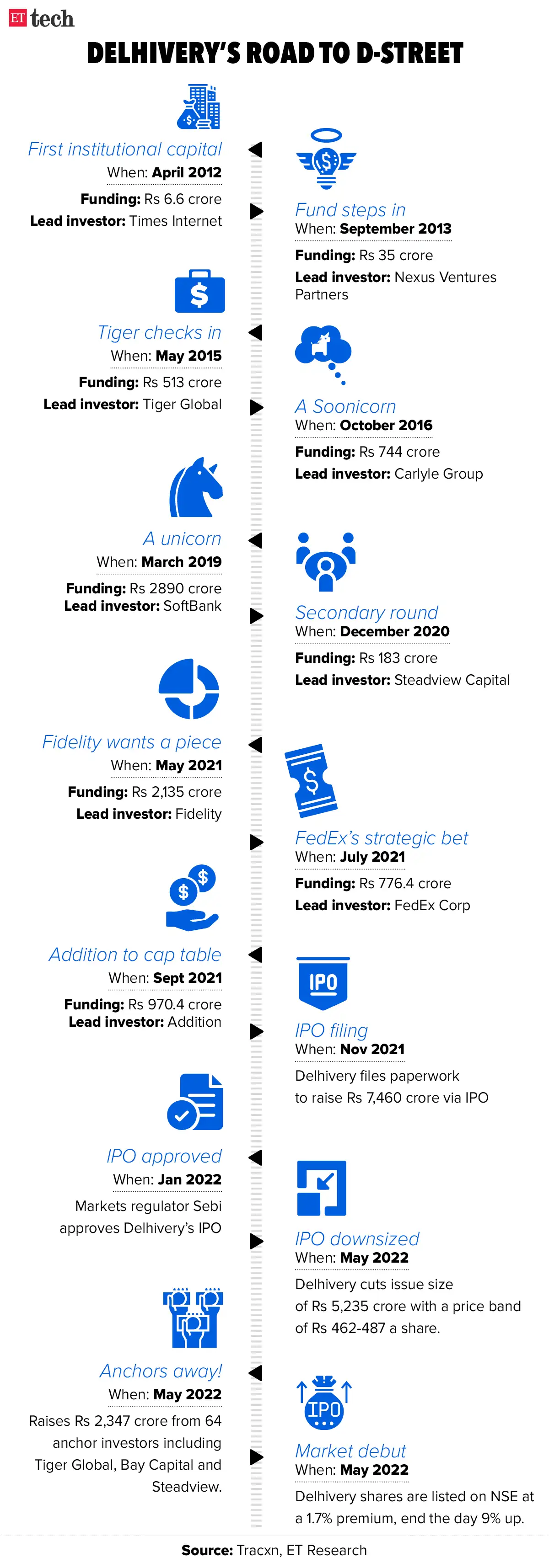 ET tech

DELHIVERY'S ROAD TO D-STREET

First institutional capital
When: April 2012
Funding: Rs 6.6 crore
Lead investor: Times Internet

Fund steps in
When: September 2013
Funding: Rs 35 crore
Lead investor: Nexus Ventures Partners

Tiger checks in
When: May 2015
Funding: Rs 513 crore
Lead investor: Tiger Global

A Soonicorn
When: October 2016
Funding: Rs 744 crore
Lead investor: Carlyle Group

A unicorn
When: March 2019
Funding: Rs 2890 crore
Lead investor: SoftBank

Secondary round
When: December 2020
Funding: Rs 183 crore
Lead investor: Steadview Capital

Fidelity wants a piece
When: May 2021
Funding: Rs 2,135 crore
Lead investor: Fidelity

FedEx's strategic bet
When: July 2021
Funding: Rs 776.4 crore
Lead investor: FedEx Corp

Addition to cap table
When: Sept 2021
Funding: Rs 970.4 crore
Lead investor: Addition

IPO

IPO filing
When: Nov 2021
Delhivery files paperwork to raise Rs 7,460 crore via IPO

IPO approved
When: Jan 2022
Markets regulator Sebi approves Delhivery's IPO

IPO downsized
When: May 2022
Delhivery cuts issue size of Rs 5,235 crore with a price band of Rs 462-487 a share.

Anchors away!
When: May 2022
Raises Rs 2,347 crore from 64 anchor investors including Tiger Global, Bay Capital and Steadview.

IPO

Market debut
When: May 2022
Delhivery shares are listed on NSE at a 1.7% premium, end the day 9% up.

Source: Tracxn, ET Research